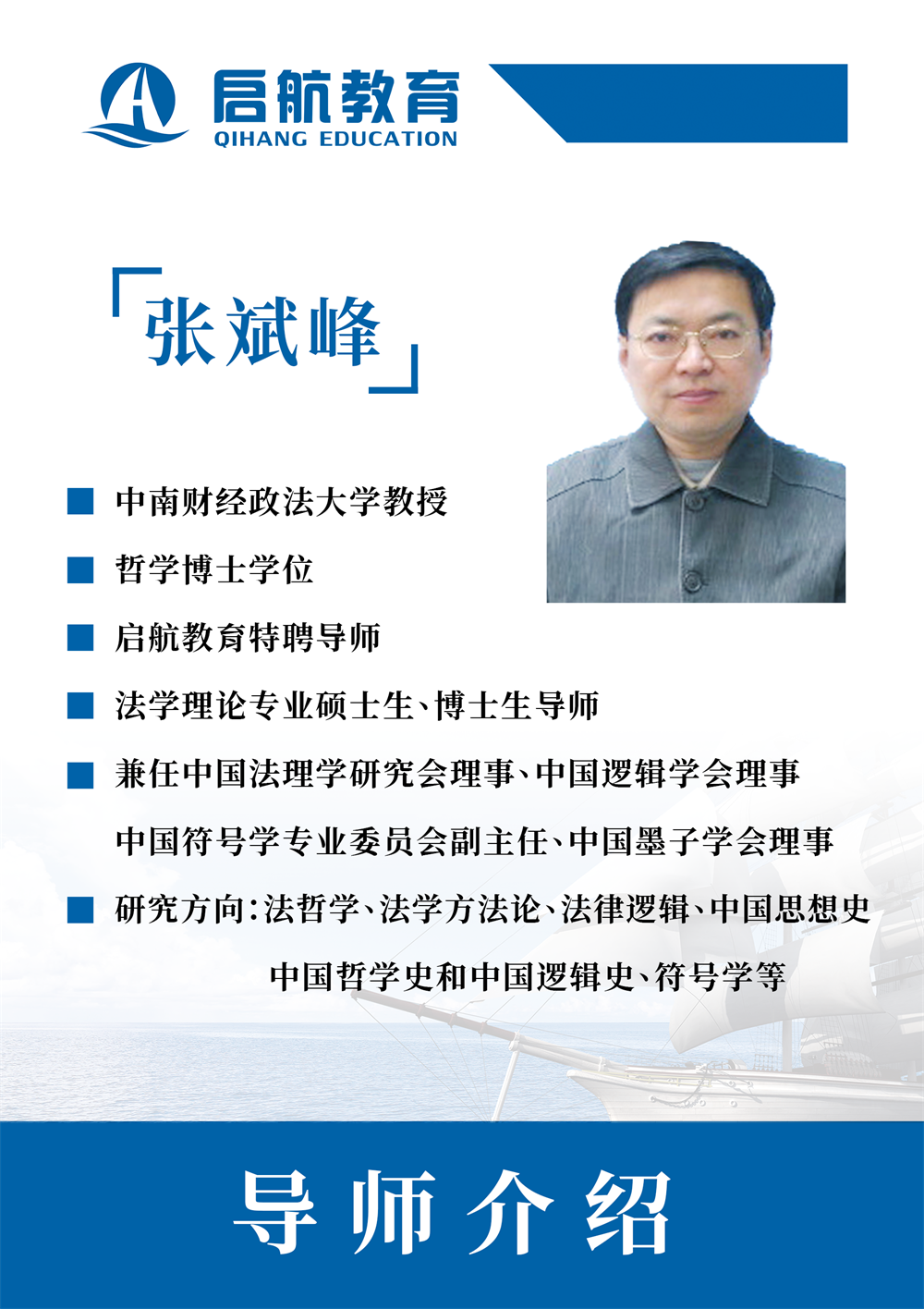 启航教育
QIHANG EDUCATION

「张斌峰」

■ 中南财经政法大学教授

■ 哲学博士学位

■ 启航教育特聘导师

■ 法学理论专业硕士生、博士生导师

■ 兼任中国法理学研究会理事、中国逻辑学会理事
中国符号学专业委员会副主任、中国墨子学会理事

■ 研究方向：法哲学、法学方法论、法律逻辑、中国思想史
中国哲学史和中国逻辑史、符号学等

导师介绍